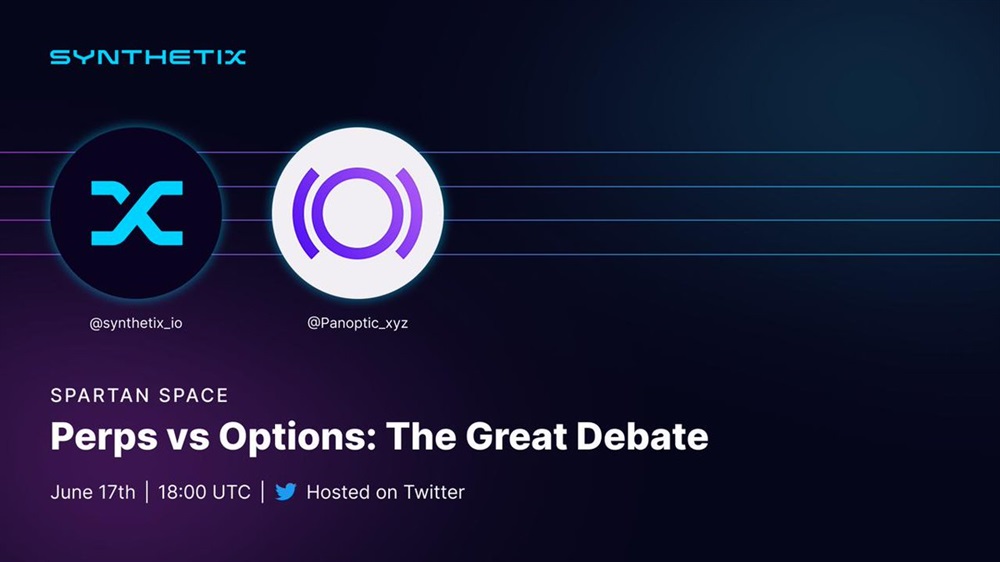 SYNTHETIX

@synthetix_io

@Panoptic_xyz

SPARTAN SPACE

Perps vs Options: The Great Debate

June 17th | 18:00 UTC | Hosted on Twitter